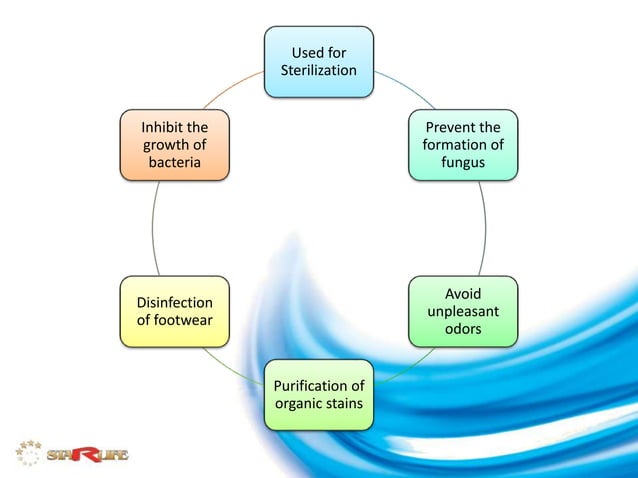 Used for Sterilization

Prevent the formation of fungus

Avoid unpleasant odors

Purification of organic stains

Disinfection of footwear

Inhibit the growth of bacteria

STARLIFE